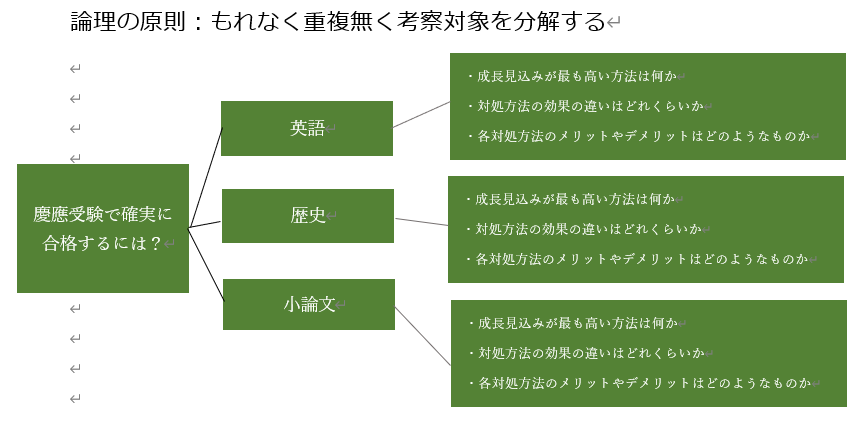 論理の原則：もれなく重複無く考察対象を分解する

慶應受験で確実に合格するには？

英語

・成長見込みが最も高い方法は何か
・対処方法の効果の違いはどれくらいか
・各対処方法のメリットやデメリットはどのようなものか

歴史

・成長見込みが最も高い方法は何か
・対処方法の効果の違いはどれくらいか
・各対処方法のメリットやデメリットはどのようなものか

小論文

・成長見込みが最も高い方法は何か
・対処方法の効果の違いはどれくらいか
・各対処方法のメリットやデメリットはどのようなものか